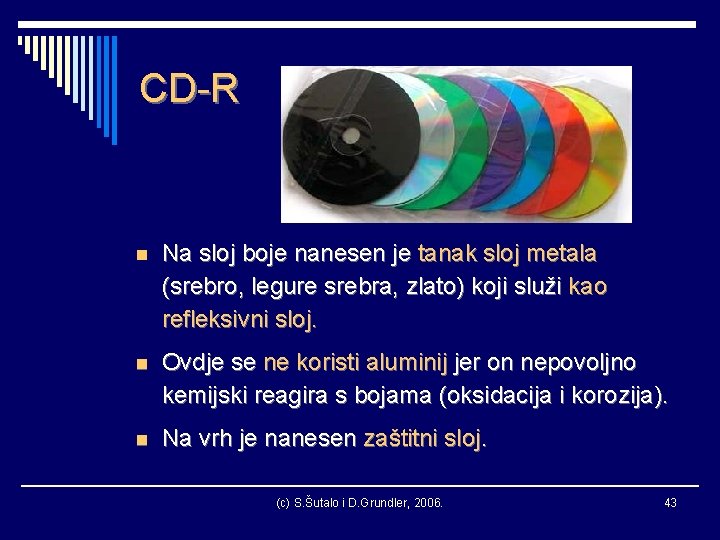 CD-R

Na sloj boje nanesen je tanak sloj metala (srebro, legure srebra, zlato) koji služi kao refleksivni sloj.

Ovdje se ne koristi aluminij jer on nepovoljno kemijski reagira s bojama (oksidacija i korozija).

Na vrh je nanesen zaštitni sloj.

(c) S.Šutalo i D.Grundler, 2006.

43